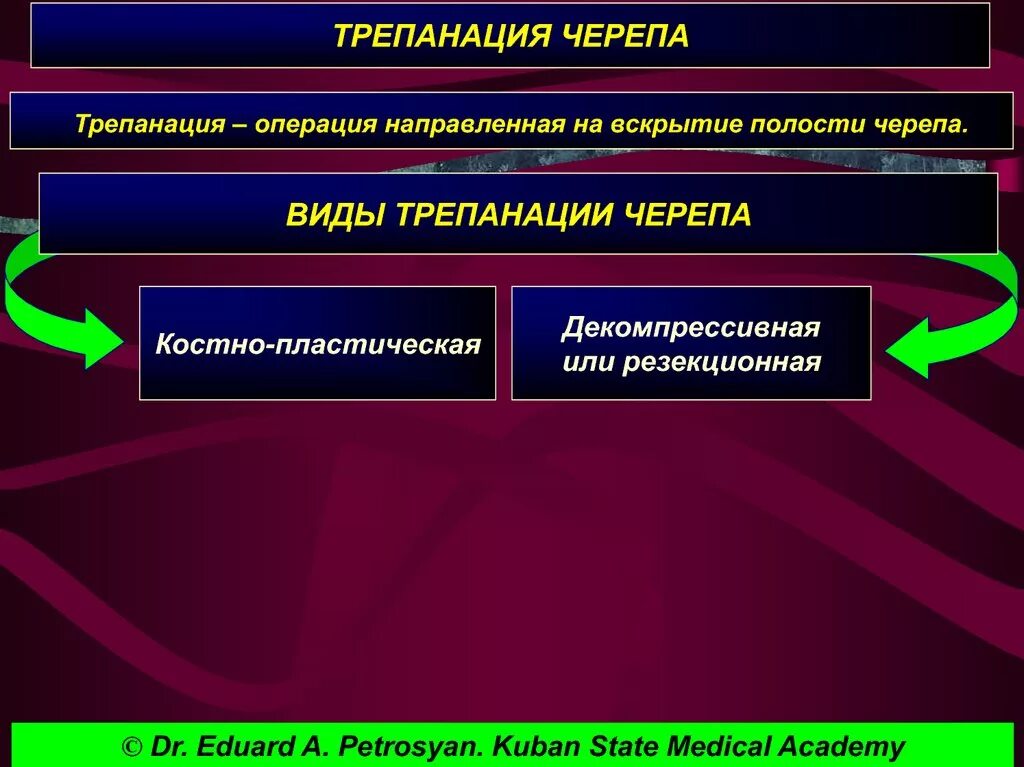 ТРЕПАНАЦИЯ ЧЕРЕПА

Трепанация – операция направленная на вскрытие полости черепа.

ВИДЫ ТРЕПАНАЦИИ ЧЕРЕПА

Костно-пластическая

Декомпрессивная или резекционная

© Dr. Eduard A. Petrosyan. Kuban State Medical Academy